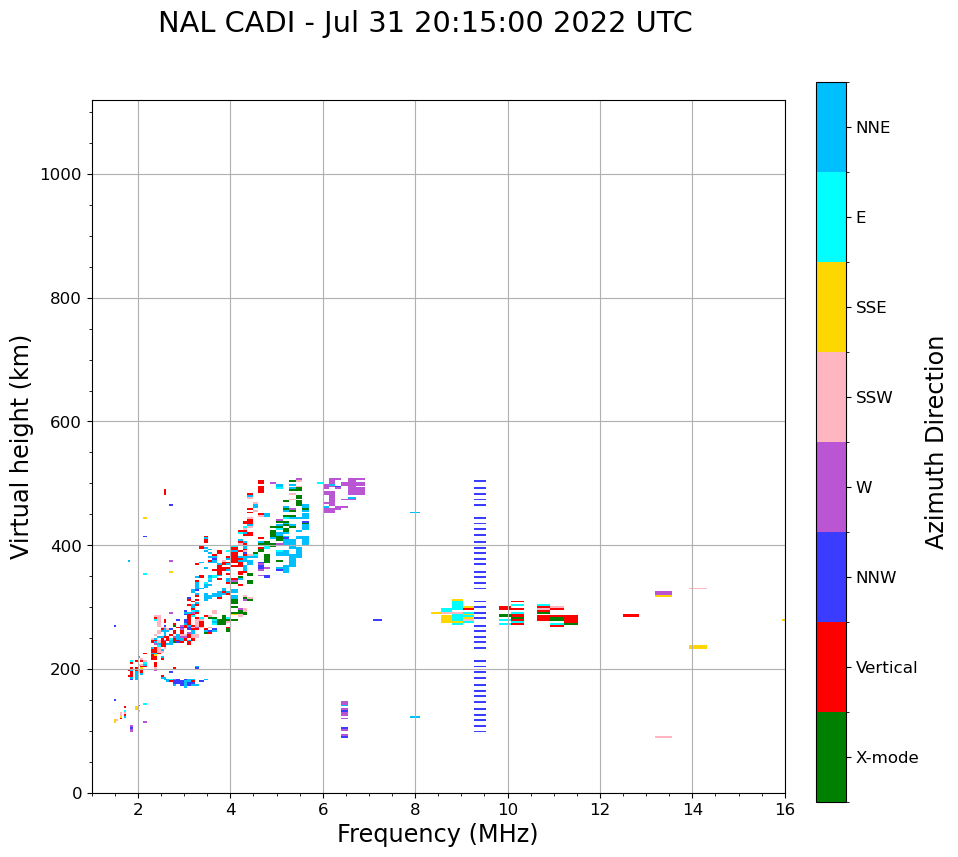 NAL CADI - Jul 31 20:15:00 2022 UTC

Virtual height (km)

1000
800
600
400
200
0

2
4
6
8
10
12
14
16

Frequency (MHz)

NNE
E
SSE
SSW
W
NNW
Vertical
X-mode

Azimuth Direction